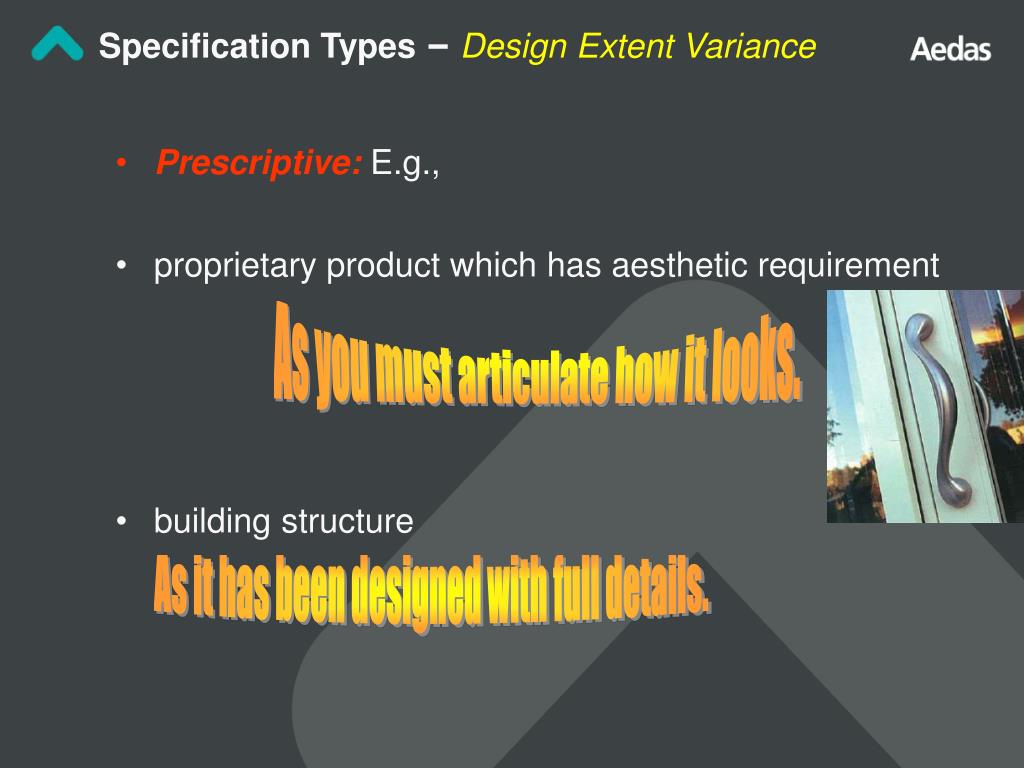 Specification Types – Design Extent Variance

Aedas

• Prescriptive: E.g.,

• proprietary product which has aesthetic requirement

As you must articulate how it looks.

• building structure

As it has been designed with full details.